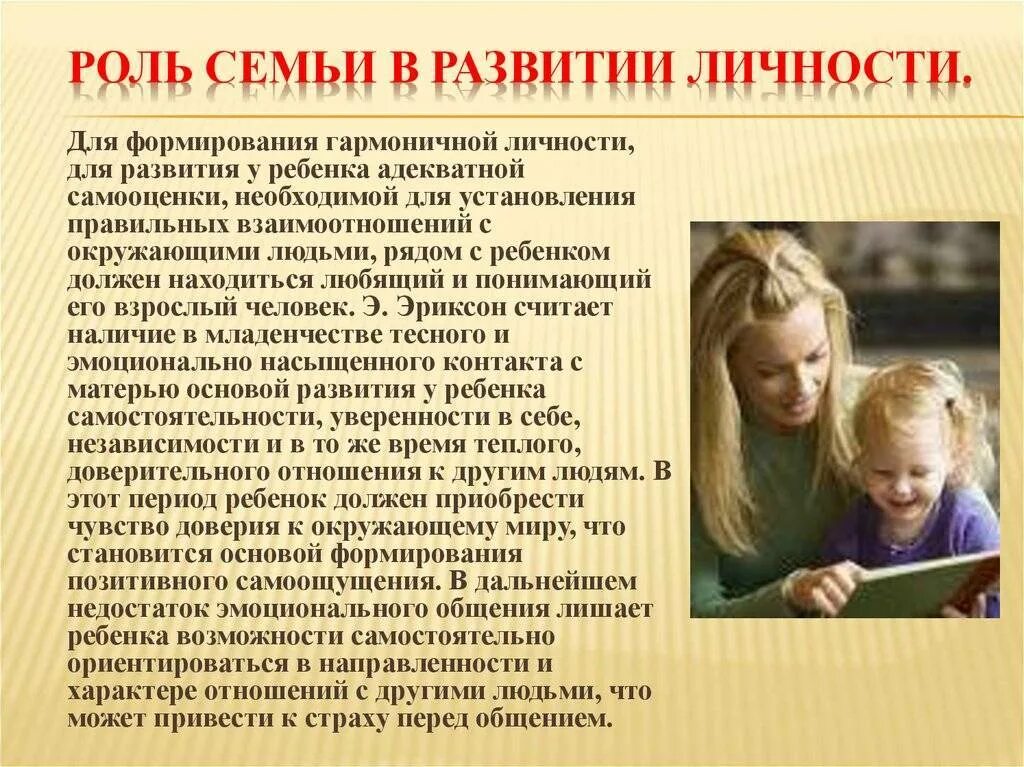 РОЛЬ СЕМЬИ В РАЗВИТИИ ЛИЧНОСТИ.

Для формирования гармоничной личности, для развития у ребенка адекватной самооценки, необходимой для установления правильных взаимоотношений с окружающими людьми, рядом с ребенком должен находиться любящий и понимающий его взрослый человек. Э. Эриксон считает наличие в младенчестве тесного и эмоционально насыщенного контакта с матерью основой развития у ребенка самостоятельности, уверенности в себе, независимости и в то же время теплого, доверительного отношения к другим людям. В этот период ребенок должен приобрести чувство доверия к окружающему миру, что становится основой формирования позитивного самоощущения. В дальнейшем недостаток эмоционального общения лишает ребенка возможности самостоятельно ориентироваться в направленности и характере отношений с другими людьми, что может привести к страху перед общением.